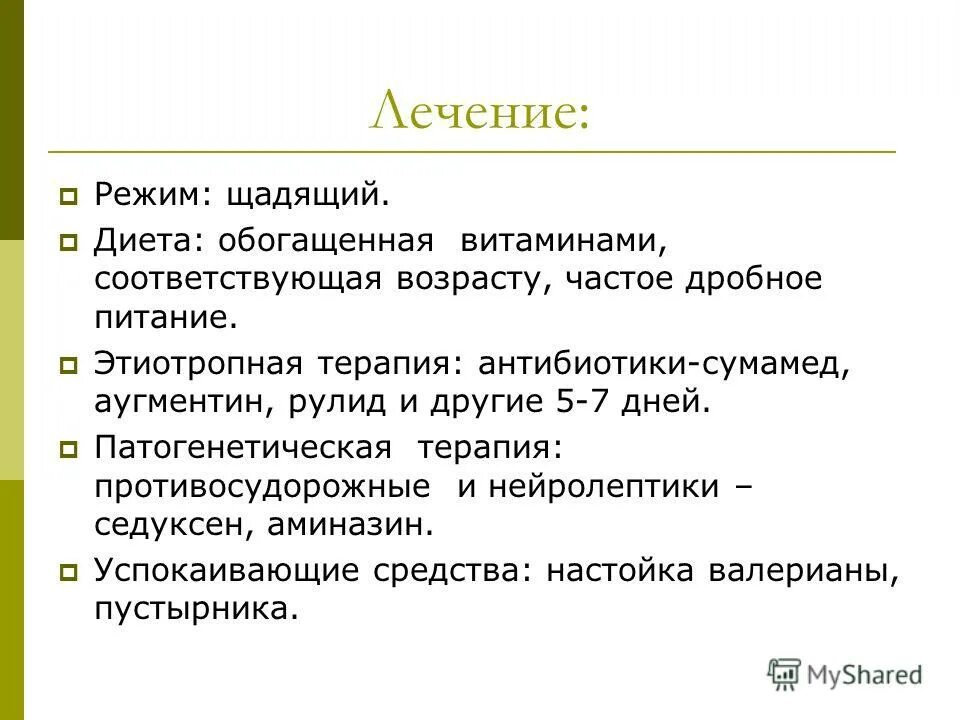 Лечение:

Режим: щадящий.

Диета: обогащенная витаминами, соответствующая возрасту, частое дробное питание.

Этиотропная терапия: антибиотики-сумамед, аугментин, рулид и другие 5-7 дней.

Патогенетическая терапия: противосудорожные и нейролептики – седуксен, аминазин.

Успокаивающие средства: настойка валерианы, пустырника.

MyShared